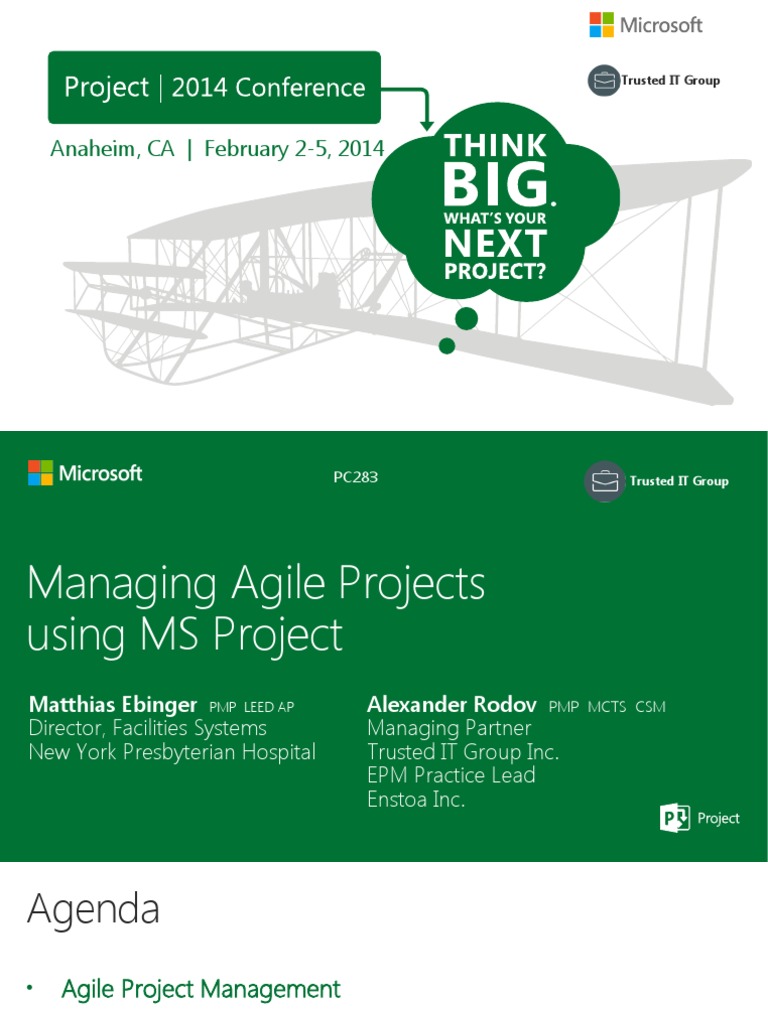 Microsoft

Trusted IT Group

Project | 2014 Conference

Anaheim, CA | February 2-5, 2014

THINK BIG. WHAT'S YOUR NEXT PROJECT?

Microsoft

PC283

Trusted IT Group

Managing Agile Projects using MS Project

Matthias Ebinger PMP LEED AP
Director, Facilities Systems
New York Presbyterian Hospital

Alexander Rodov PMP MCTS CSM
Managing Partner
Trusted IT Group Inc.
EPM Practice Lead
Enstoa Inc.

Project

Agenda

• Agile Project Management